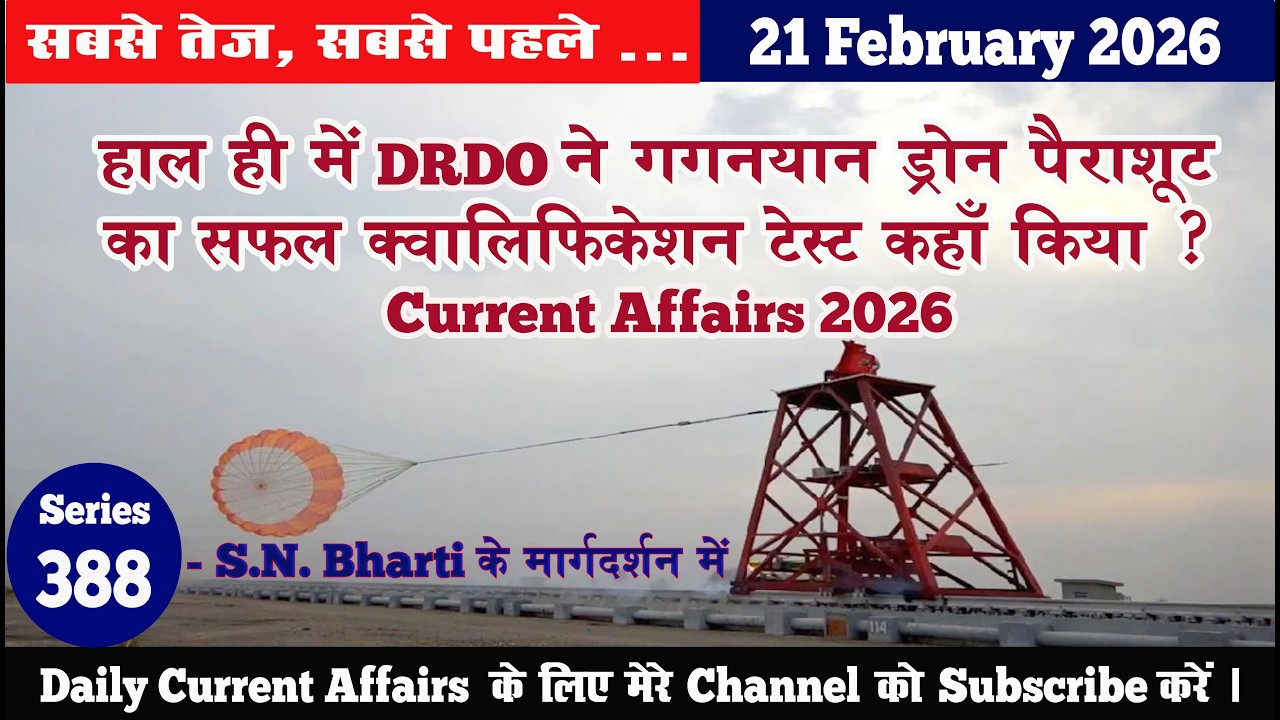 सबसे तेज, सबसे पहले ...

21 February 2026

हाल ही में DRDO ने गगनयान ड्रोन पैराशूट का सफल क्वालिफिकेशन टेस्ट कहाँ किया ?

Current Affairs 2026

Series 388

- S.N. Bharti के मार्गदर्शन में

114

Daily Current Affairs के लिए मेरे Channel को Subscribe करें ।